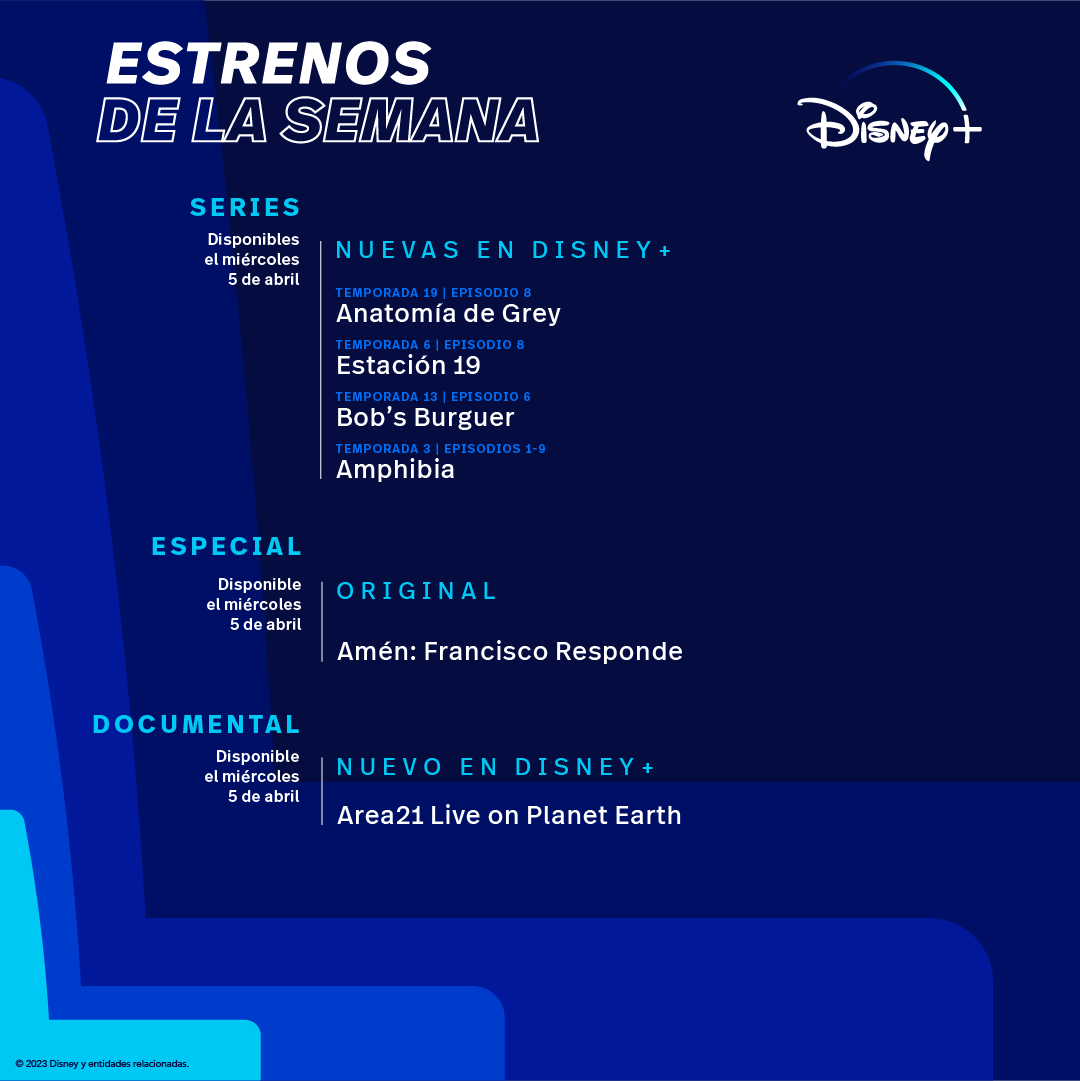 ESTRENOS
DE LA SEMANA

Disney+

SERIES

Disponibles el miércoles 5 de abril

NUEVAS EN DISNEY+

TEMPORADA 19 | EPISODIO 8
Anatomía de Grey

TEMPORADA 6 | EPISODIO 8
Estación 19

TEMPORADA 13 | EPISODIO 6
Bob's Burguer

TEMPORADA 3 | EPISODIOS 1-9
Amphibia

ESPECIAL

Disponible el miércoles 5 de abril

ORIGINAL

Amén: Francisco Responde

DOCUMENTAL

Disponible el miércoles 5 de abril

NUEVO EN DISNEY+

Area21 Live on Planet Earth

© 2023 Disney y entidades relacionadas.